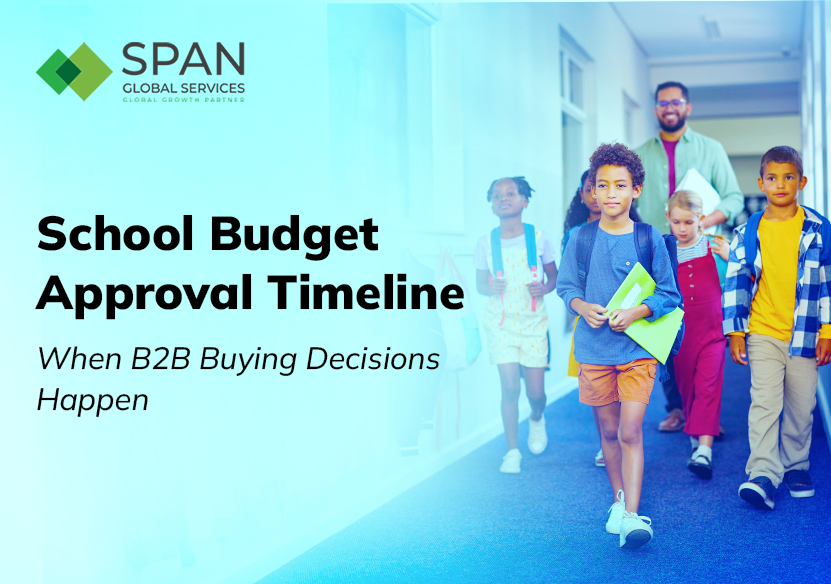 SPAN
GLOBAL SERVICES
GLOBAL GROWTH PARTNER

School Budget Approval Timeline

When B2B Buying Decisions Happen